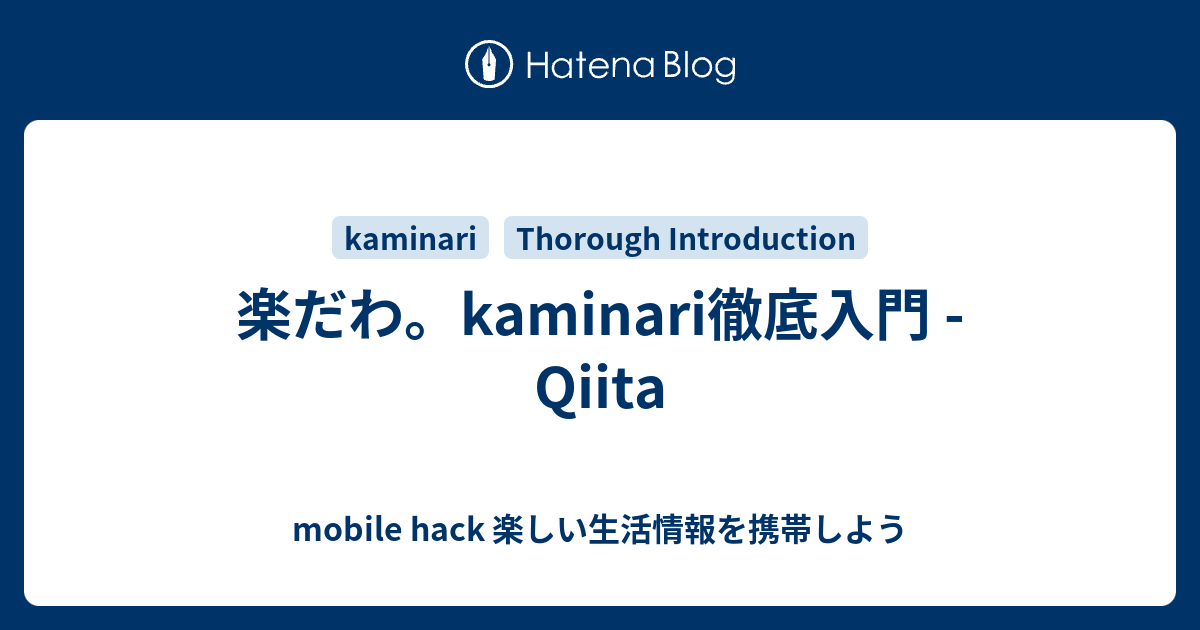 Hatena Blog

kaminari

Thorough Introduction

楽だわ。kaminari徹底入門 - Qiita

mobile hack 楽しい生活情報を携帯しよう